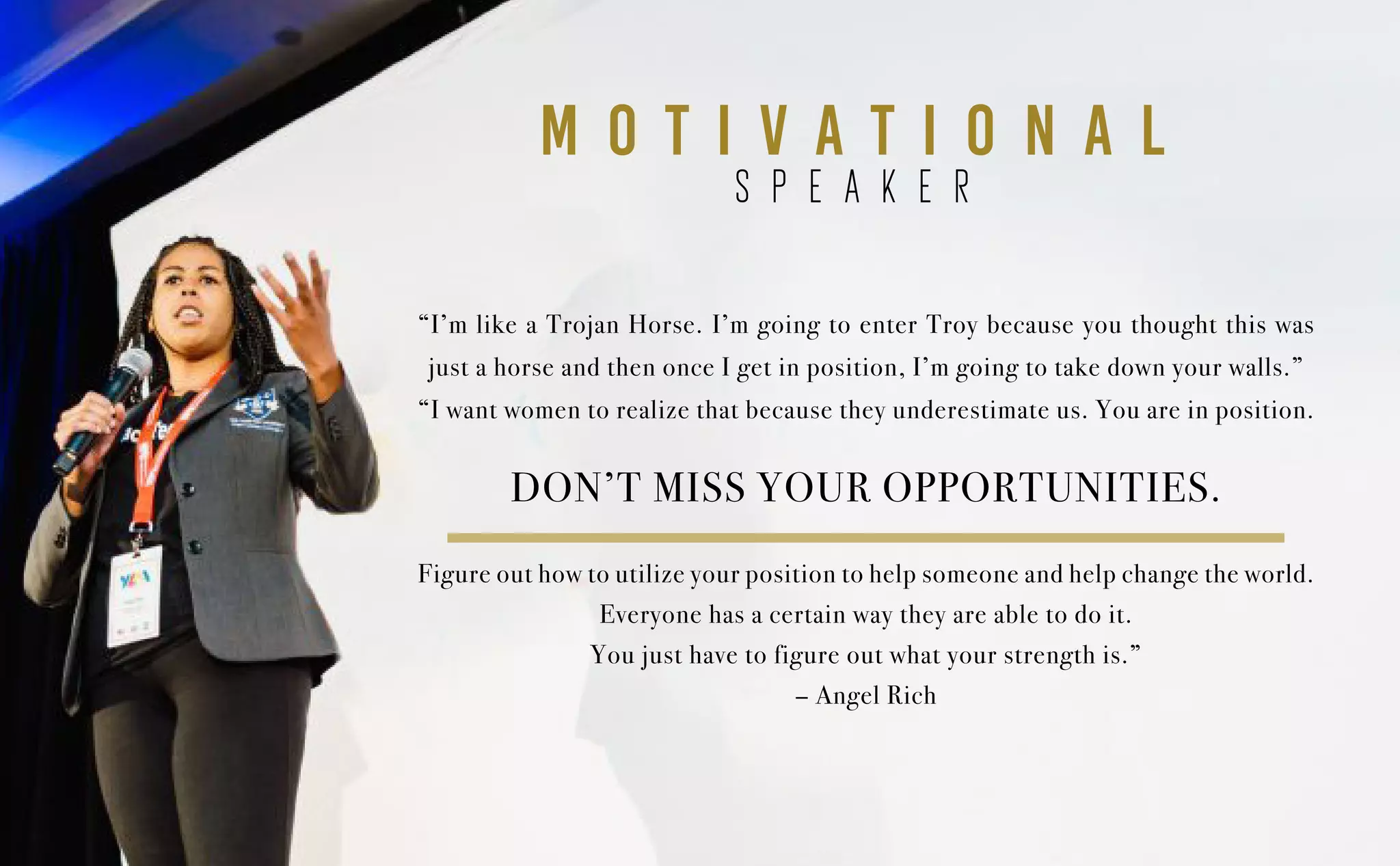 MOTIVATIONAL
SPEAKER

“I’m like a Trojan Horse. I’m going to enter Troy because you thought this was just a horse and then once I get in position, I’m going to take down your walls.” “I want women to realize that because they underestimate us. You are in position.

DON’T MISS YOUR OPPORTUNITIES.

Figure out how to utilize your position to help someone and help change the world. Everyone has a certain way they are able to do it. You just have to figure out what your strength is.”
– Angel Rich